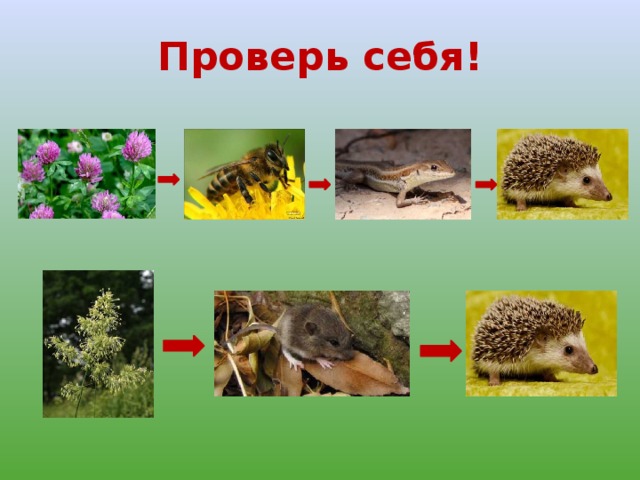 Проверь себя!